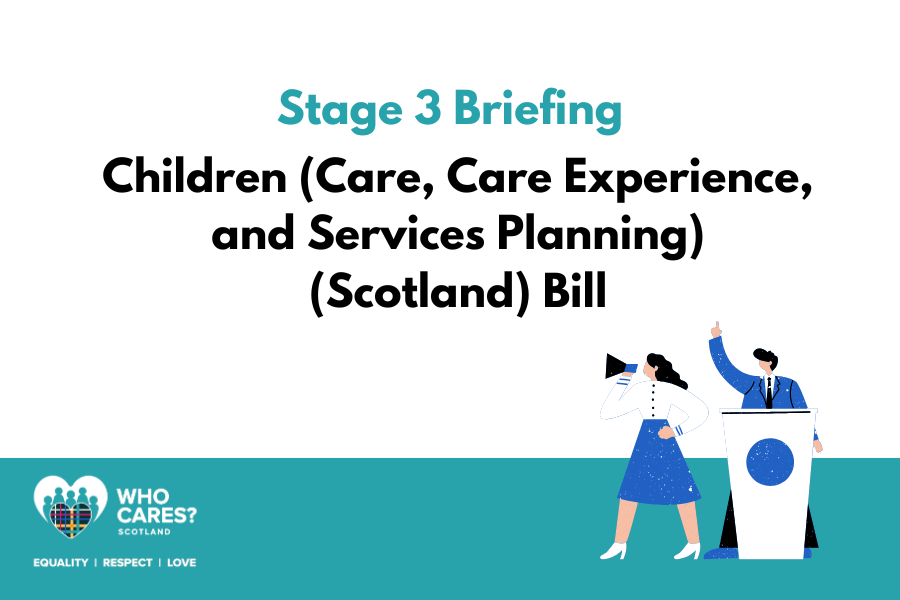 Stage 3 Briefing

Children (Care, Care Experience, and Services Planning) (Scotland) Bill

WHO CARES? SCOTLAND

EQUALITY | RESPECT | LOVE